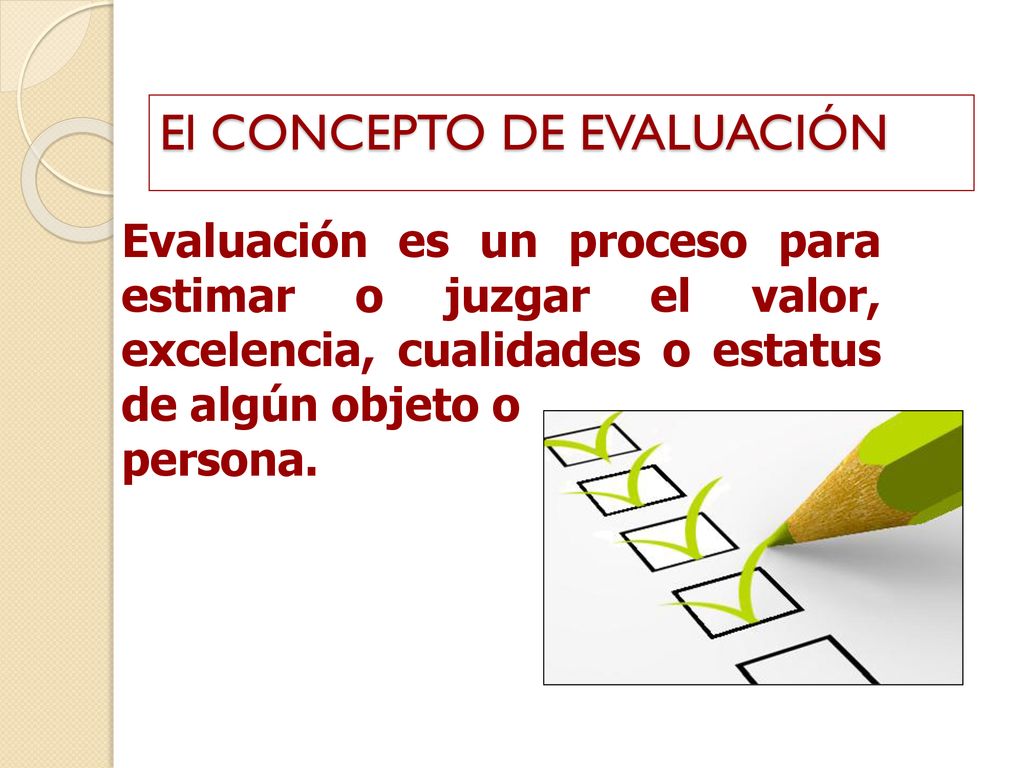 El CONCEPTO DE EVALUACIÓN

Evaluación es un proceso para estimar o juzgar el valor, excelencia, cualidades o estatus de algún objeto o persona.